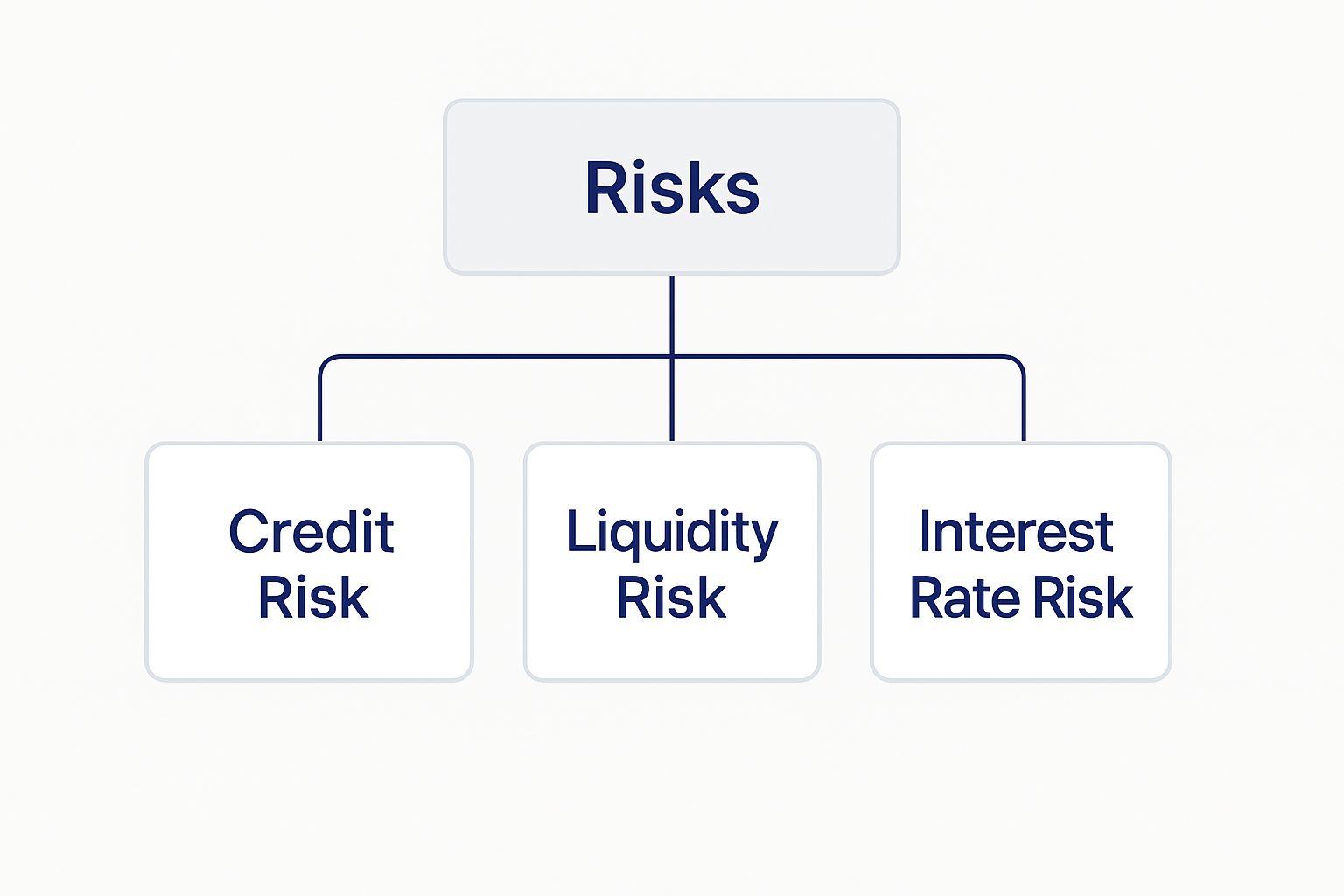 Risks

Credit Risk

Liquidity Risk

Interest Rate Risk